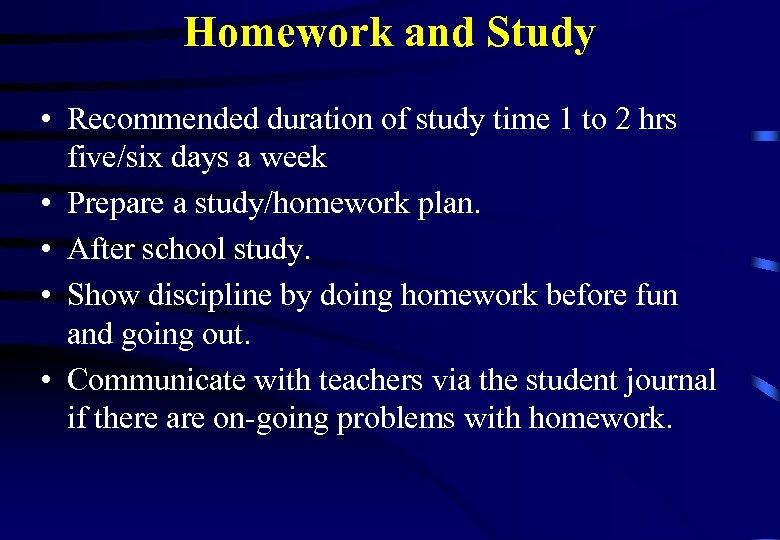 Homework and Study

• Recommended duration of study time 1 to 2 hrs five/six days a week
• Prepare a study/homework plan.
• After school study.
• Show discipline by doing homework before fun and going out.
• Communicate with teachers via the student journal if there are on-going problems with homework.